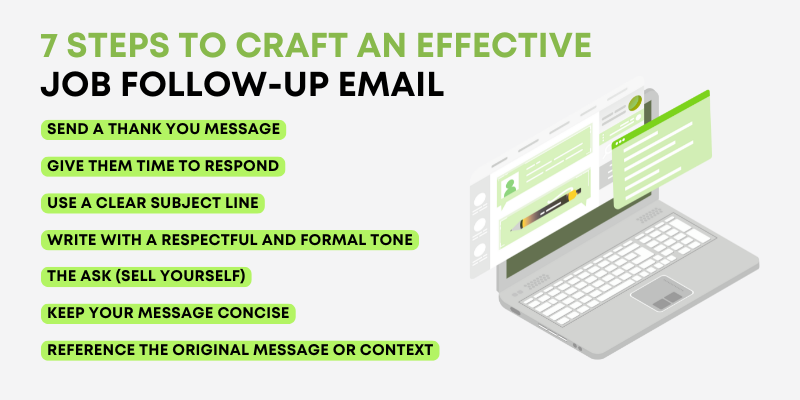 7 STEPS TO CRAFT AN EFFECTIVE JOB FOLLOW-UP EMAIL

SEND A THANK YOU MESSAGE

GIVE THEM TIME TO RESPOND

USE A CLEAR SUBJECT LINE

WRITE WITH A RESPECTFUL AND FORMAL TONE

THE ASK (SELL YOURSELF)

KEEP YOUR MESSAGE CONCISE

REFERENCE THE ORIGINAL MESSAGE OR CONTEXT